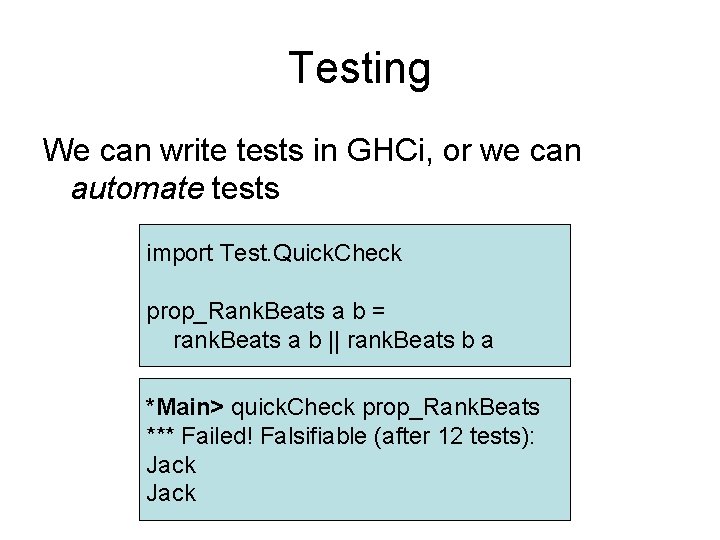 Testing

We can write tests in GHCi, or we can automate tests

import Test.QuickCheck

prop_RankBeats a b =
  rankBeats a b || rankBeats b a

*Main> quickCheck prop_RankBeats
*** Failed! Falsifiable (after 12 tests):
Jack
Jack